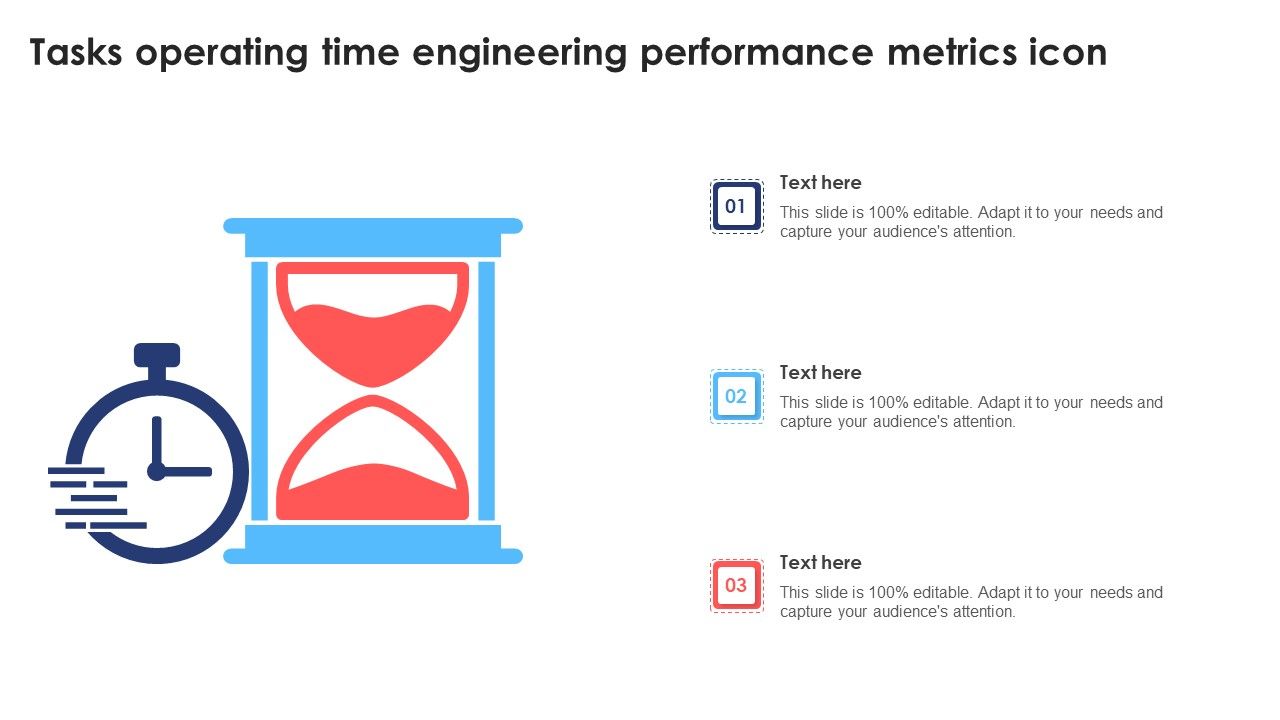 Tasks operating time engineering performance metrics icon

01

Text here

This slide is 100% editable. Adapt it to your needs and capture your audience's attention.

02

Text here

This slide is 100% editable. Adapt it to your needs and capture your audience's attention.

03

Text here

This slide is 100% editable. Adapt it to your needs and capture your audience's attention.